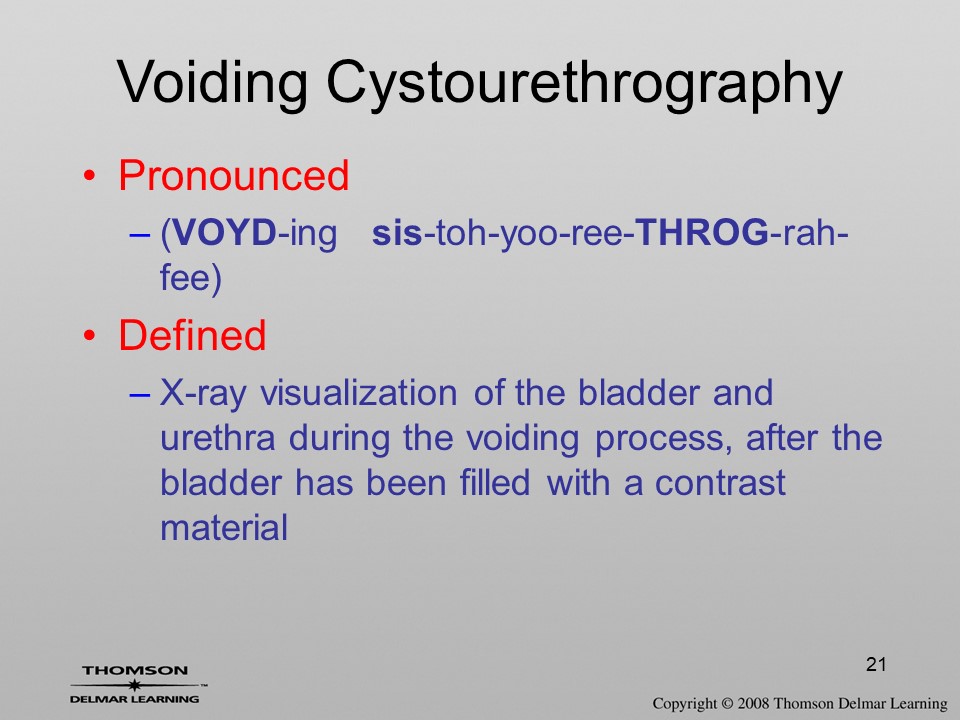 Voiding Cystourethrography

• Pronounced
– (VOYD-ing sis-toh-yoo-ree-THROG-rah-fee)

• Defined
– X-ray visualization of the bladder and urethra during the voiding process, after the bladder has been filled with a contrast material

21

THOMSON
DELMAR LEARNING

Copyright © 2008 Thomson Delmar Learning